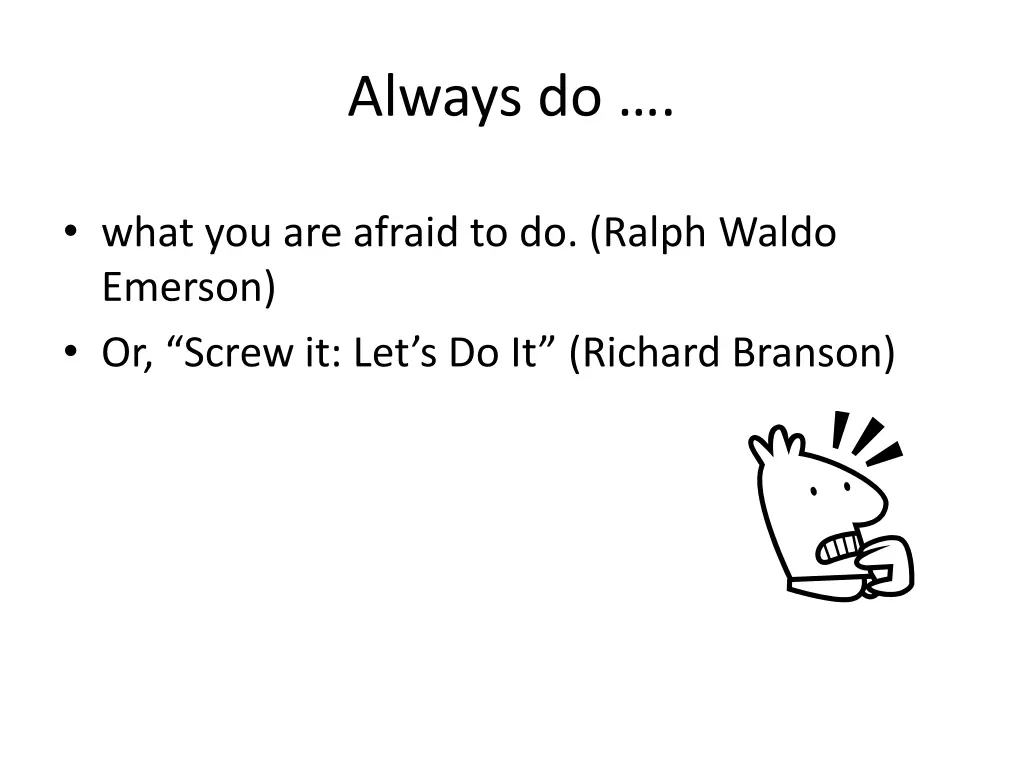 Always do ….

• what you are afraid to do. (Ralph Waldo Emerson)
• Or, “Screw it: Let’s Do It” (Richard Branson)